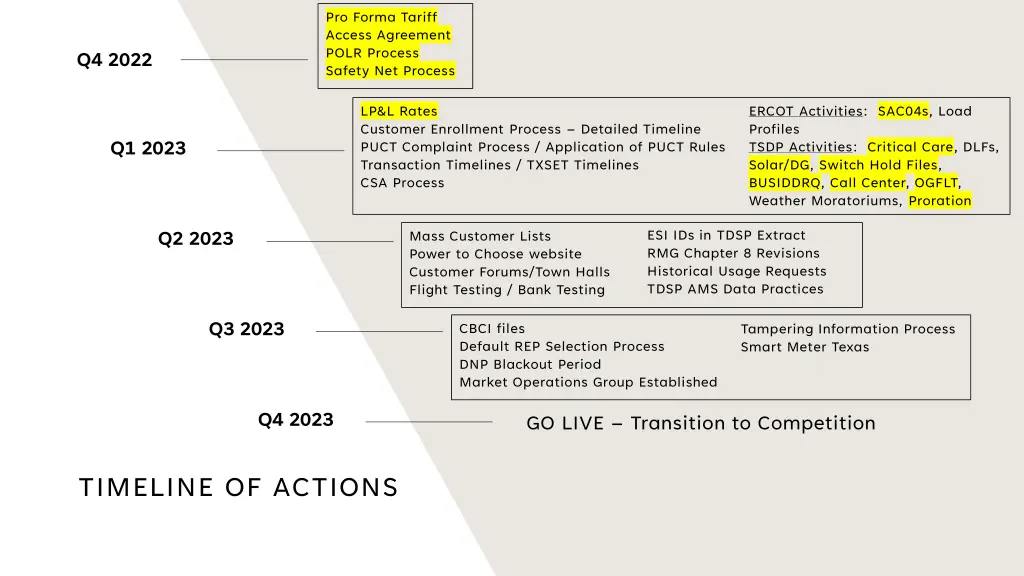 Q4 2022

Pro Forma Tariff
Access Agreement
POLR Process
Safety Net Process

Q1 2023

LP&L Rates
Customer Enrollment Process – Detailed Timeline
PUCT Complaint Process / Application of PUCT Rules
Transaction Timelines / TXSET Timelines
CSA Process

ERCOT Activities: SAC04s, Load Profiles
TSDP Activities: Critical Care, DLFs, Solar/DG, Switch Hold Files, BUSIDDRQ, Call Center, OGFLT, Weather Moratoriums, Proration

Q2 2023

Mass Customer Lists
Power to Choose website
Customer Forums/Town Halls
Flight Testing / Bank Testing

ESI IDs in TDSP Extract
RMG Chapter 8 Revisions
Historical Usage Requests
TDSP AMS Data Practices

Q3 2023

CBCI files
Default REP Selection Process
DNP Blackout Period
Market Operations Group Established

Tampering Information Process
Smart Meter Texas

Q4 2023

GO LIVE – Transition to Competition

TIMELINE OF ACTIONS